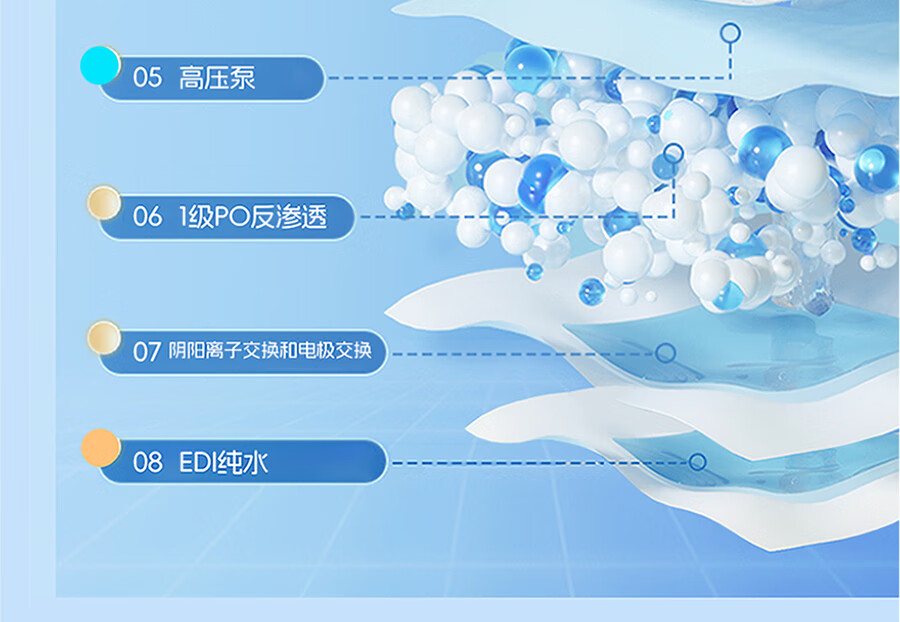 05 高压泵

06 1级PO反渗透

07 阴阳离子交换和电极交换

08 EDI纯水